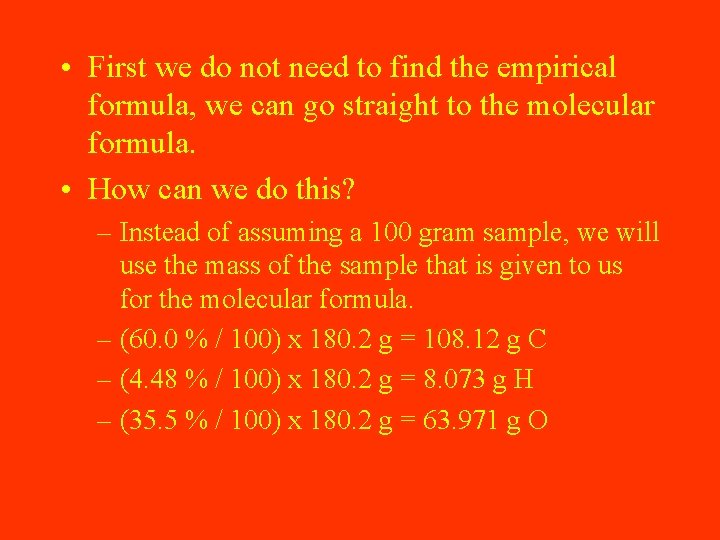 • First we do not need to find the empirical formula, we can go straight to the molecular formula.

• How can we do this?

– Instead of assuming a 100 gram sample, we will use the mass of the sample that is given to us for the molecular formula.

– (60.0 % / 100) x 180.2 g = 108.12 g C

– (4.48 % / 100) x 180.2 g = 8.073 g H

– (35.5 % / 100) x 180.2 g = 63.971 g O